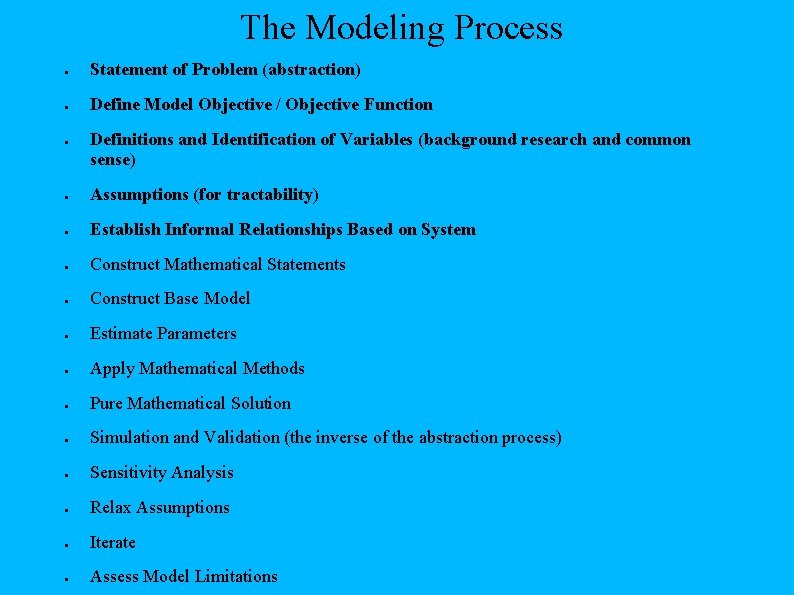 The Modeling Process

- Statement of Problem (abstraction)
- Define Model Objective / Objective Function
- Definitions and Identification of Variables (background research and common sense)
- Assumptions (for tractability)
- Establish Informal Relationships Based on System
- Construct Mathematical Statements
- Construct Base Model
- Estimate Parameters
- Apply Mathematical Methods
- Pure Mathematical Solution
- Simulation and Validation (the inverse of the abstraction process)
- Sensitivity Analysis
- Relax Assumptions
- Iterate
- Assess Model Limitations